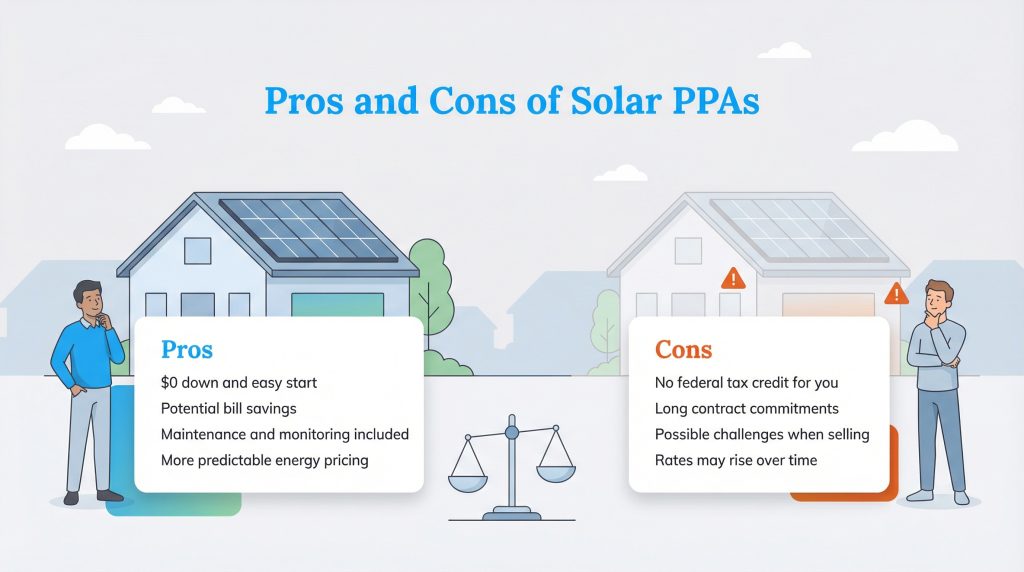 Pros and Cons of Solar PPAs

Pros
\$0 down and easy start
Potential bill savings
Maintenance and monitoring included
More predictable energy pricing

Cons
No federal tax credit for you
Long contract commitments
Possible challenges when selling
Rates may rise over time